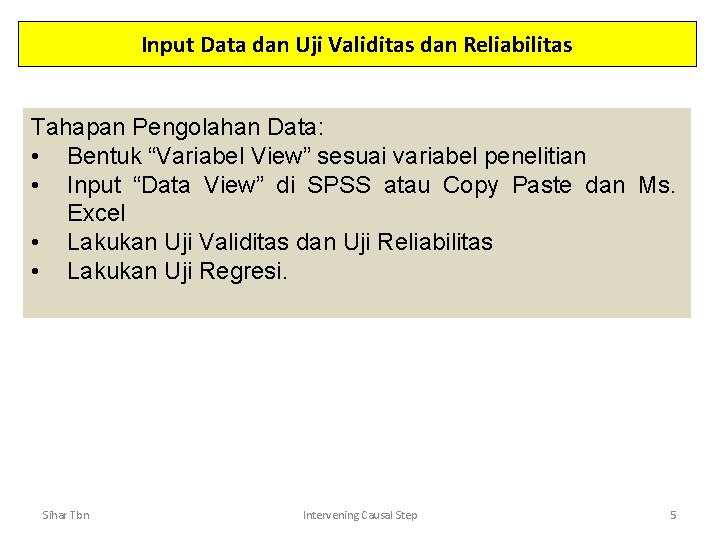 Input Data dan Uji Validitas dan Reliabilitas

Tahapan Pengolahan Data:
• Bentuk “Variabel View” sesuai variabel penelitian
• Input “Data View” di SPSS atau Copy Paste dan Ms. Excel
• Lakukan Uji Validitas dan Uji Reliabilitas
• Lakukan Uji Regresi.

Sihar Tbn

Intervening Causal Step

5